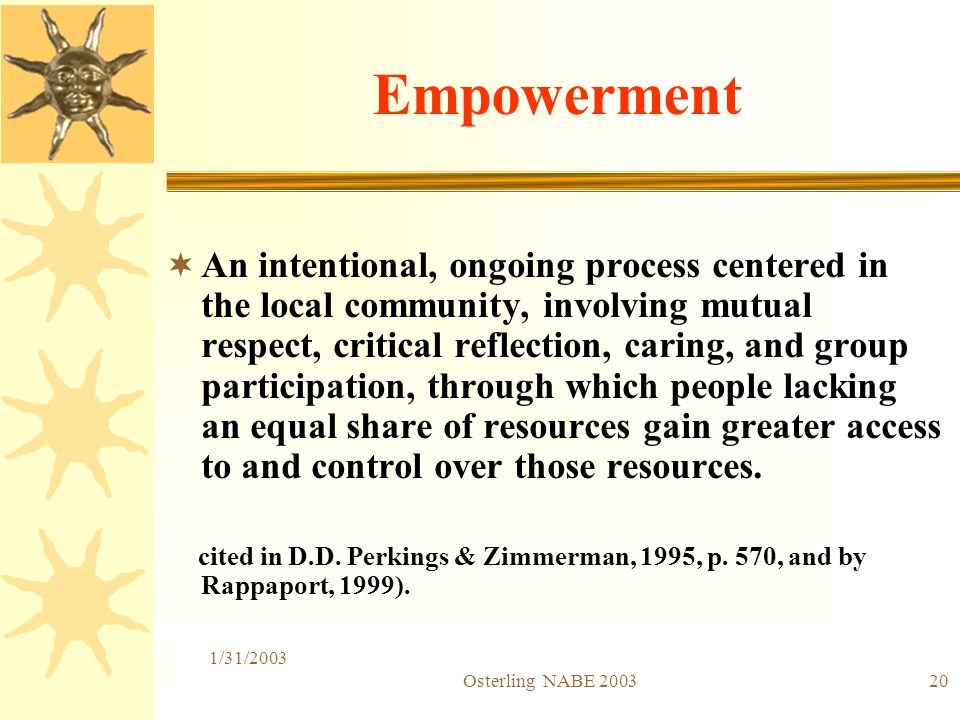 Empowerment

An intentional, ongoing process centered in the local community, involving mutual respect, critical reflection, caring, and group participation, through which people lacking an equal share of resources gain greater access to and control over those resources.

cited in D.D. Perkings & Zimmerman, 1995, p. 570, and by Rappaport, 1999).

1/31/2003

Osterling NABE 2003

20